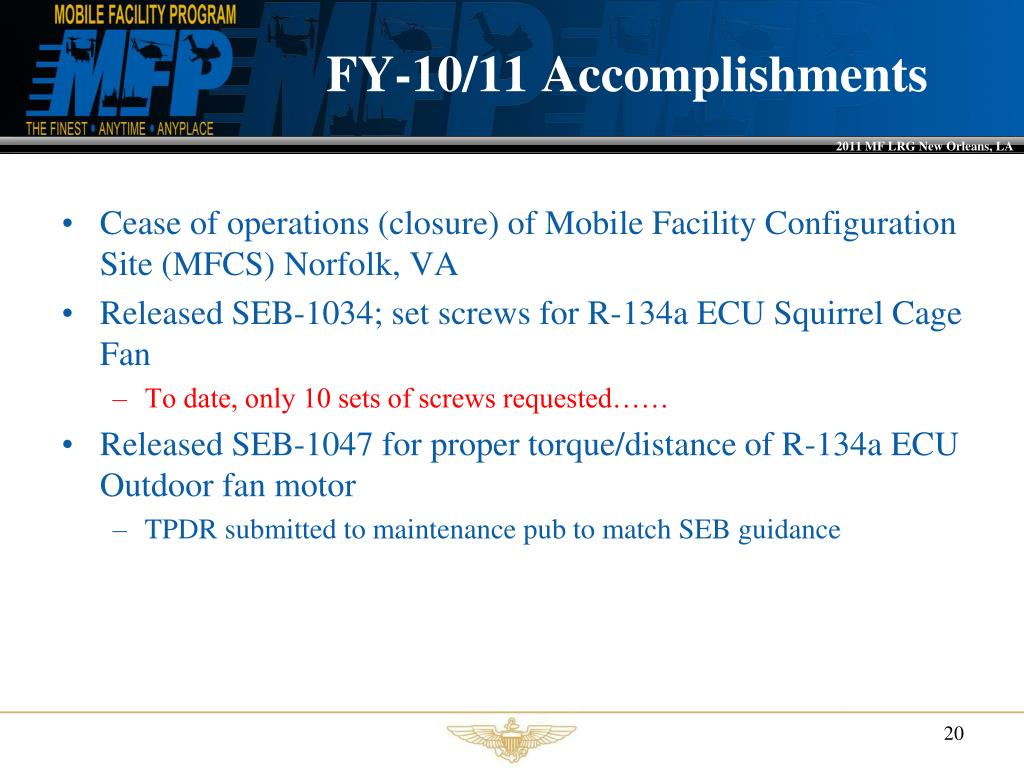 MOBILE FACILITY PROGRAM
MFP
THE FINEST • ANYTIME • ANYPLACE

FY-10/11 Accomplishments

2011 MF LRG New Orleans, LA

• Cease of operations (closure) of Mobile Facility Configuration Site (MFCS) Norfolk, VA
• Released SEB-1034; set screws for R-134a ECU Squirrel Cage Fan
– To date, only 10 sets of screws requested……
• Released SEB-1047 for proper torque/distance of R-134a ECU Outdoor fan motor
– TPDR submitted to maintenance pub to match SEB guidance

20